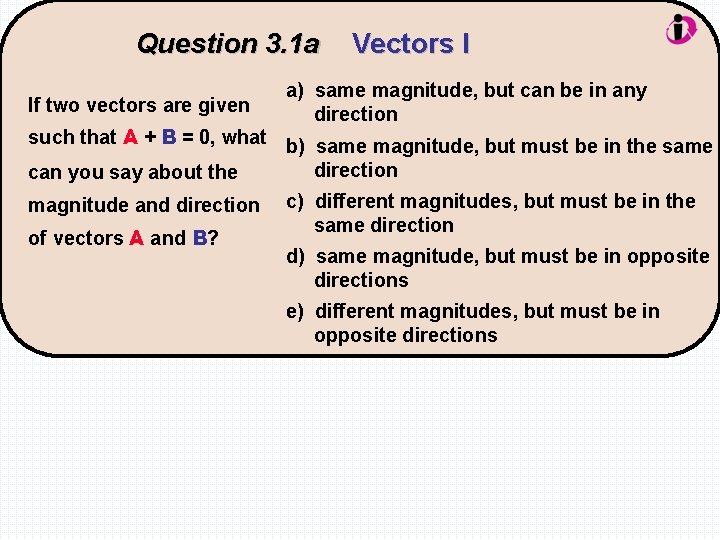 Question 3.1a Vectors I

If two vectors are given such that A + B = 0, what can you say about the magnitude and direction of vectors A and B?

a) same magnitude, but can be in any direction
b) same magnitude, but must be in the same direction
c) different magnitudes, but must be in the same direction
d) same magnitude, but must be in opposite directions
e) different magnitudes, but must be in opposite directions